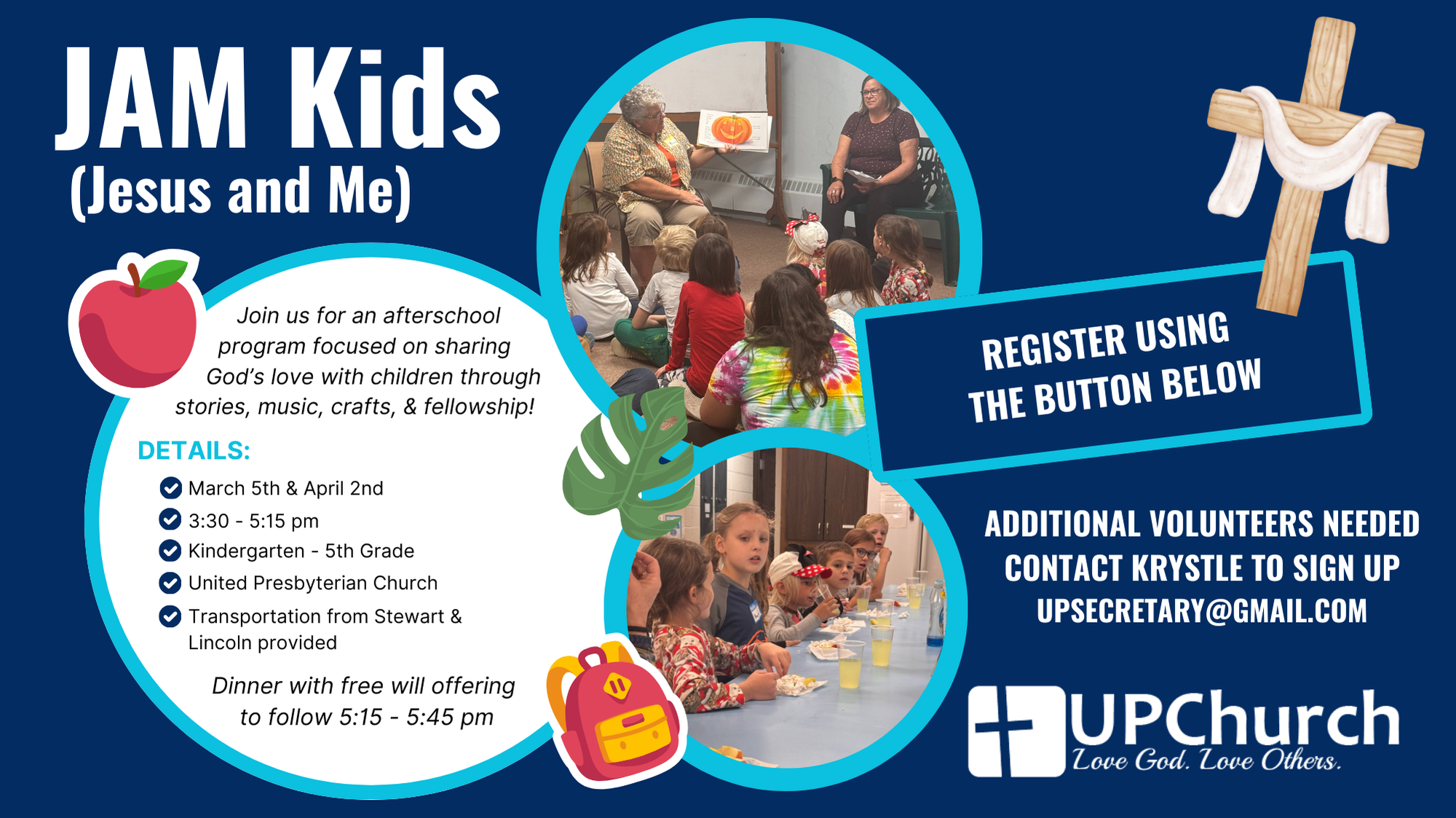 JAM Kids
(Jesus and Me)

Join us for an afterschool program focused on sharing God's love with children through stories, music, crafts, & fellowship!

DETAILS:

March 5th & April 2nd
3:30 - 5:15 pm
Kindergarten - 5th Grade
United Presbyterian Church
Transportation from Stewart & Lincoln provided

Dinner with free will offering to follow 5:15 - 5:45 pm

REGISTER USING THE BUTTON BELOW

ADDITIONAL VOLUNTEERS NEEDED
CONTACT KRYSTLE TO SIGN UP
UPSECRETARY@GMAIL.COM

UPChurch
Love God. Love Others.